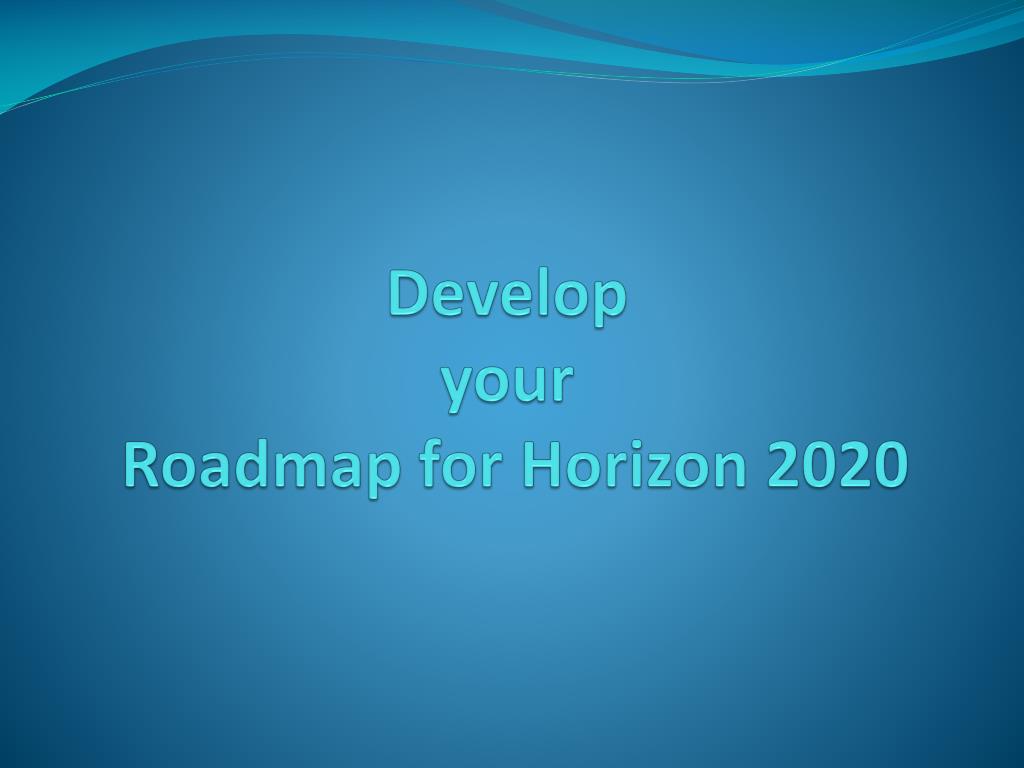 Develop
your
Roadmap for Horizon 2020